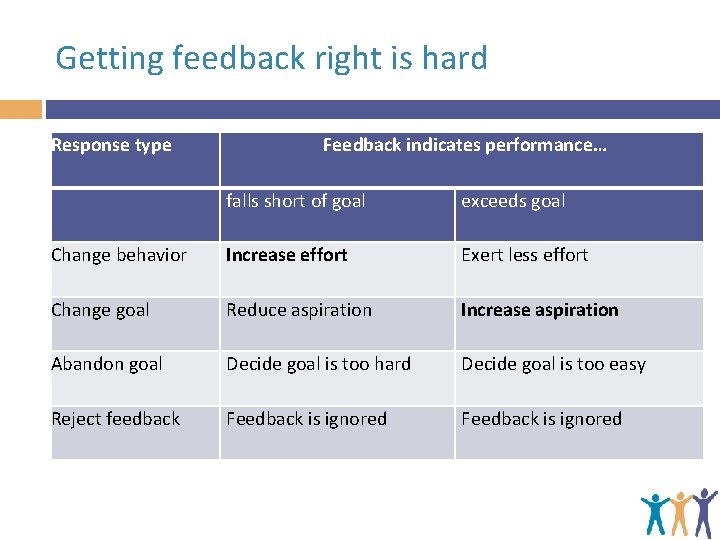 Getting feedback right is hard

| Response type | Feedback indicates performance… | |
|---|---|---|
| | falls short of goal | exceeds goal |
| Change behavior | **Increase effort** | Exert less effort |
| Change goal | Reduce aspiration | **Increase aspiration** |
| Abandon goal | Decide goal is too hard | Decide goal is too easy |
| Reject feedback | Feedback is ignored | Feedback is ignored |